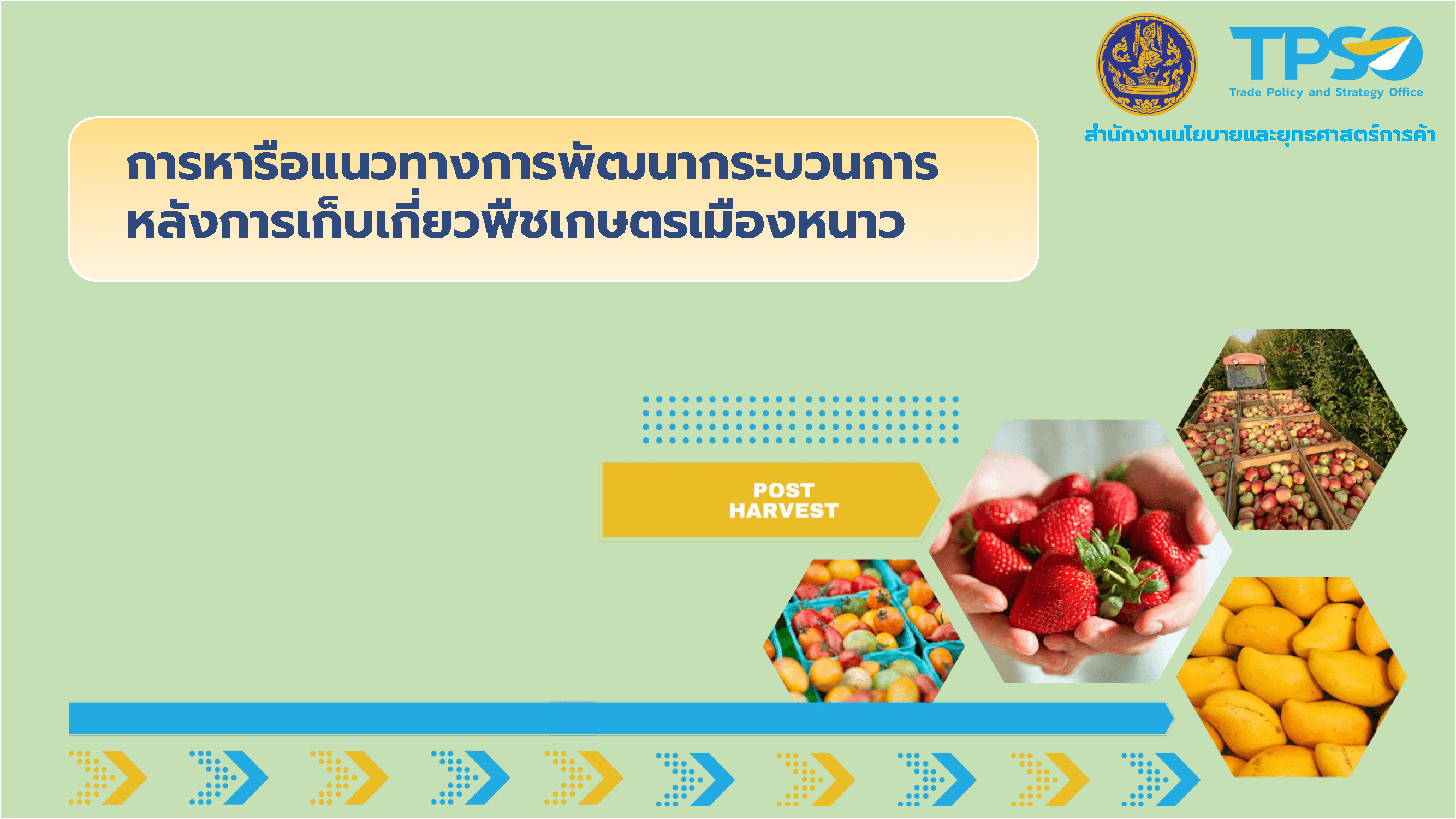 TPSO
Trade Policy and Strategy Office
สำนักงานนโยบายและยุทธศาสตร์การค้า

การหารือแนวทางการพัฒนากระบวนการหลังการเก็บเกี่ยวพืชเกษตรเมืองหนาว

POST HARVEST